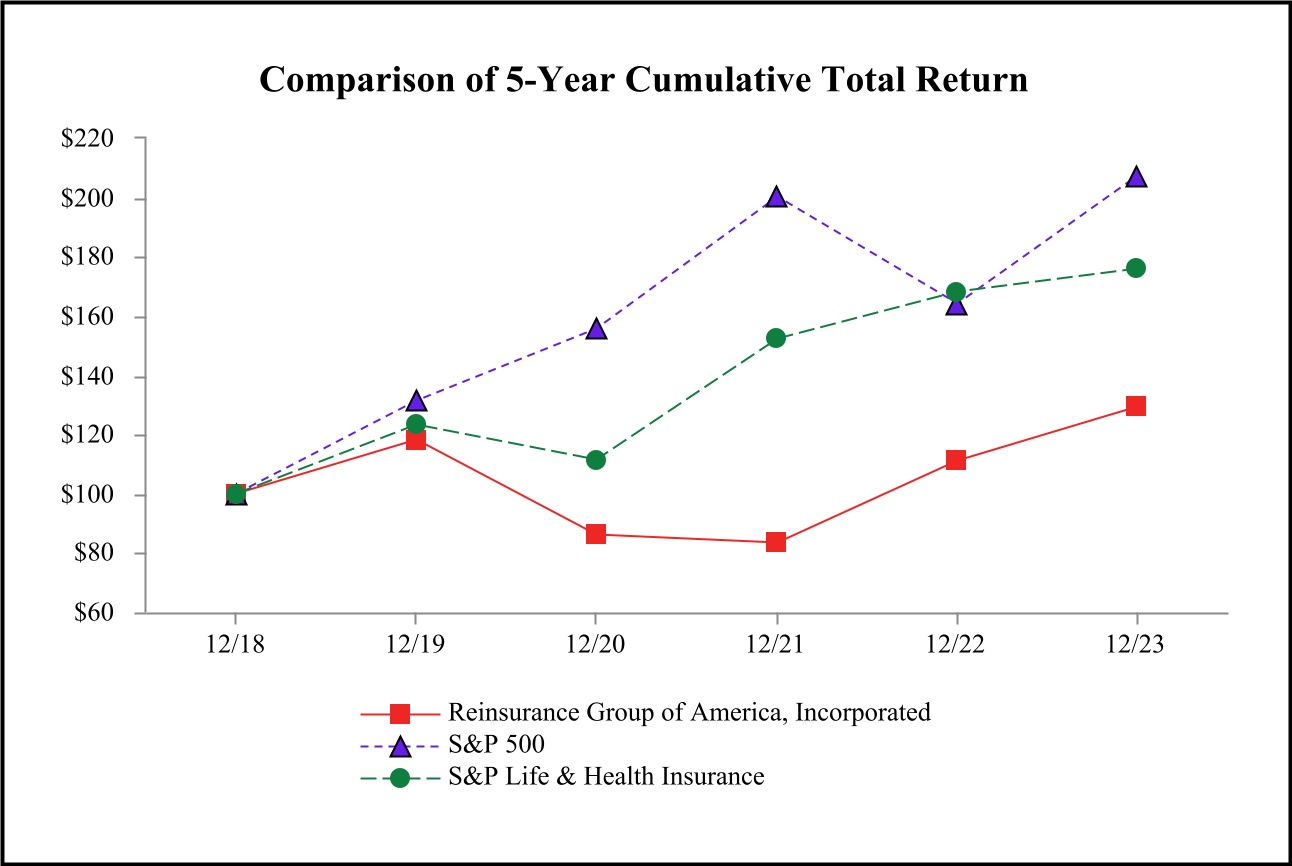 Comparison of 5-Year Cumulative Total Return

$220
$200
$180
$160
$140
$120
$100
$80
$60

12/18
12/19
12/20
12/21
12/22
12/23

Reinsurance Group of America, Incorporated
S&P 500
S&P Life & Health Insurance